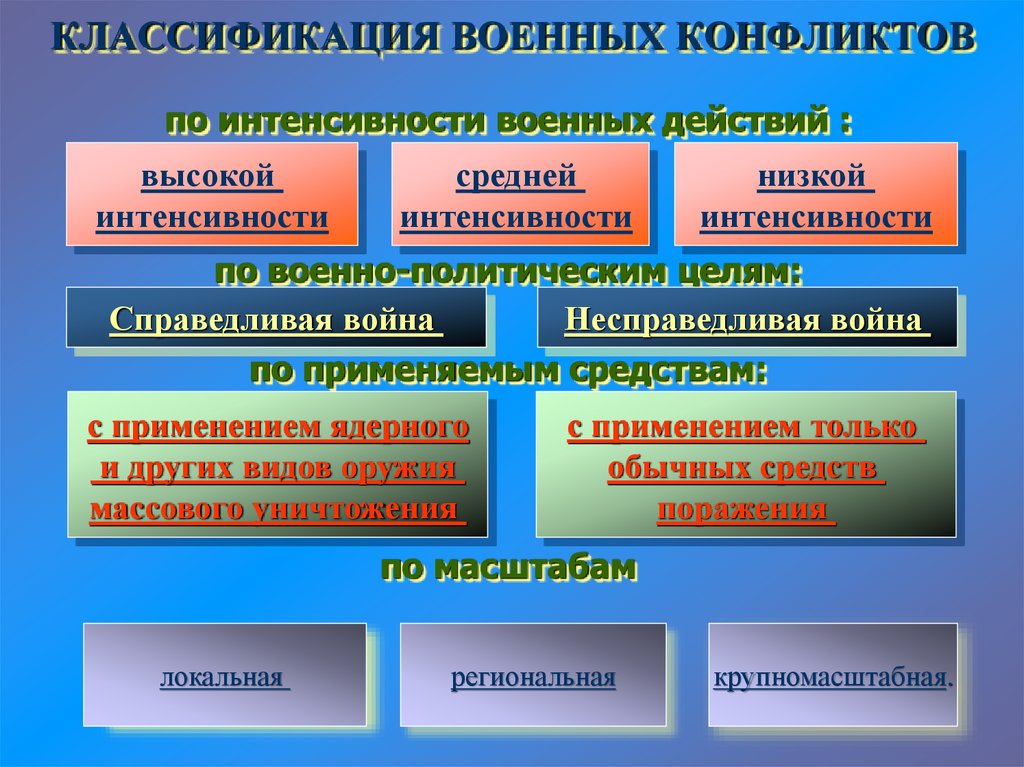 КЛАССИФИКАЦИЯ ВОЕННЫХ КОНФЛИКТОВ

по интенсивности военных действий :

высокой интенсивности

средней интенсивности

низкой интенсивности

по военно-политическим целям:

Справедливая война

Несправедливая война

по применяемым средствам:

с применением ядерного и других видов оружия массового уничтожения

с применением только обычных средств поражения

по масштабам

локальная

региональная

крупномасштабная.